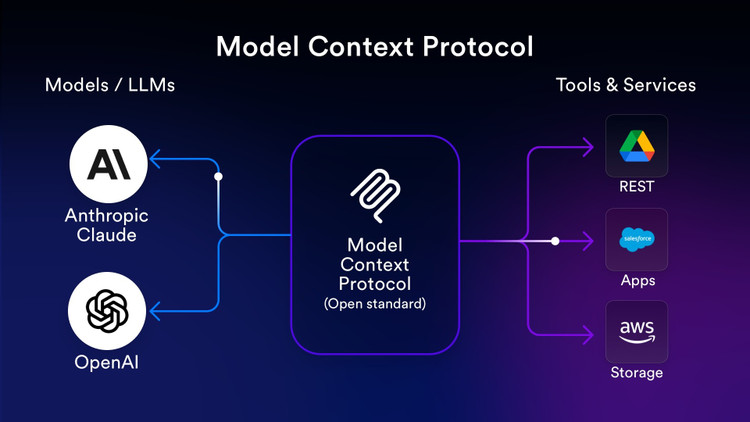 Model Context Protocol

Models / LLMs

AI

Anthropic Claude

OpenAI

Model Context Protocol (Open standard)

Tools & Services

REST

salesforce

Apps

aws

Storage